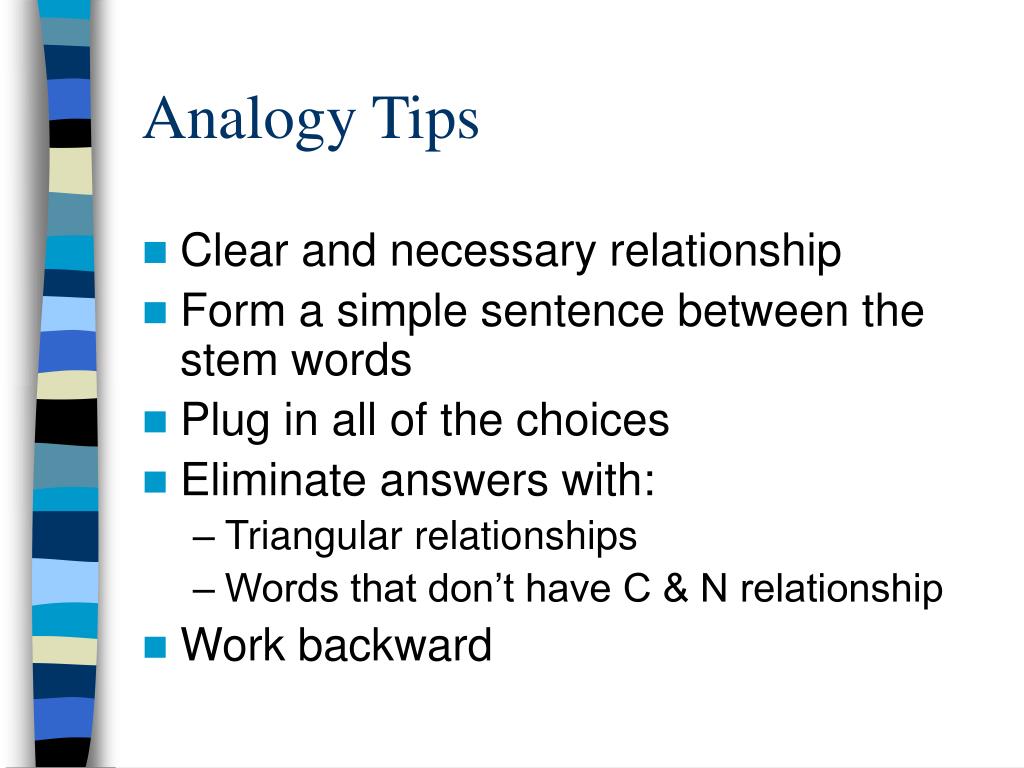 Analogy Tips

Clear and necessary relationship

Form a simple sentence between the stem words

Plug in all of the choices

Eliminate answers with:

– Triangular relationships

– Words that don’t have C & N relationship

Work backward